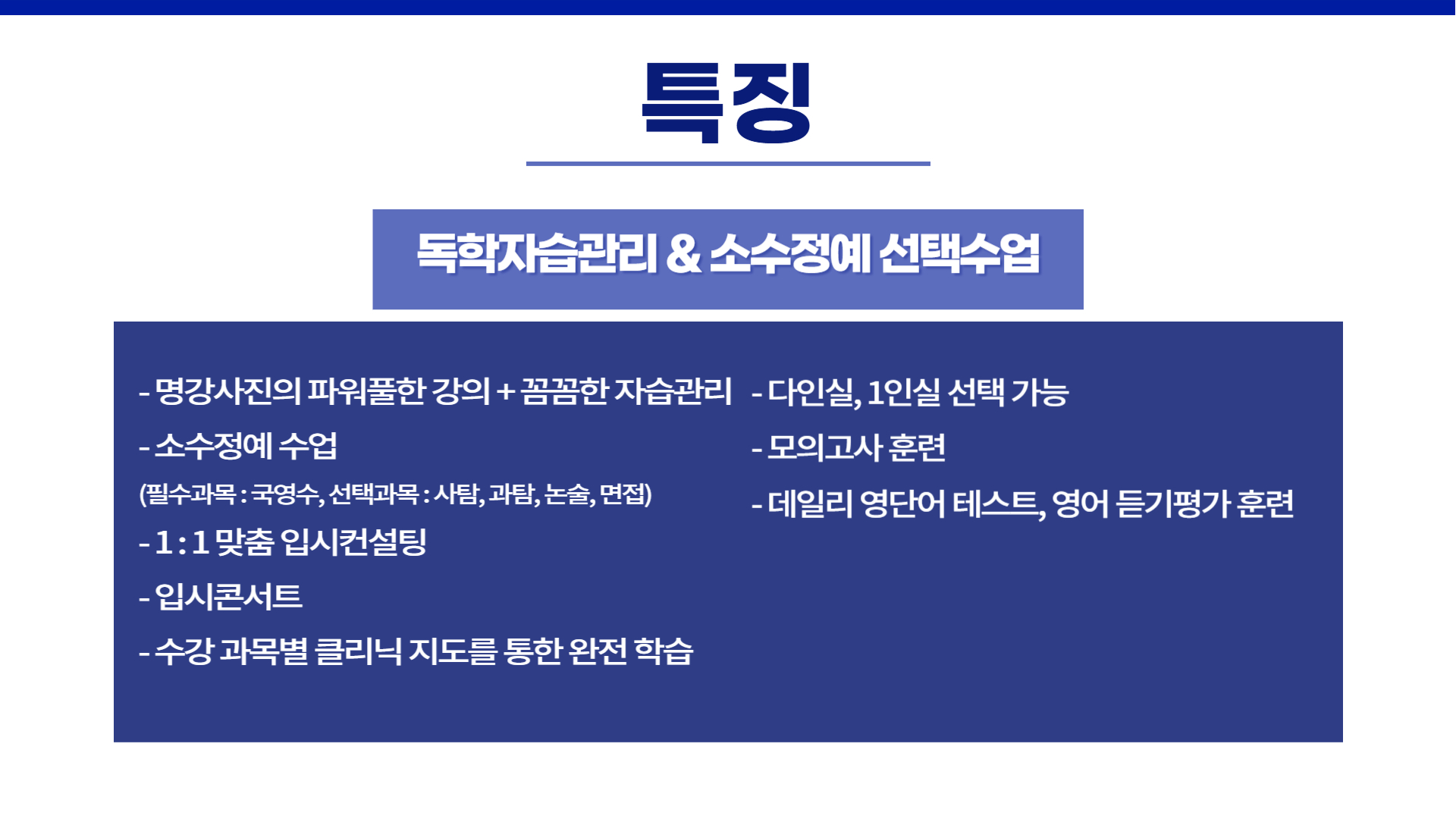 특징

독학자습관리 & 소수정예 선택수업

- 명강사진의 파워풀한 강의 + 꼼꼼한 자습관리

- 소수정예 수업

(필수과목 : 국영수, 선택과목 : 사탐, 과탐, 논술, 면접)

- 1 : 1 맞춤 입시컨설팅

- 입시콘서트

- 수강 과목별 클리닉 지도를 통한 완전 학습

- 다인실, 1인실 선택 가능

- 모의고사 훈련

- 데일리 영단어 테스트, 영어 듣기평가 훈련